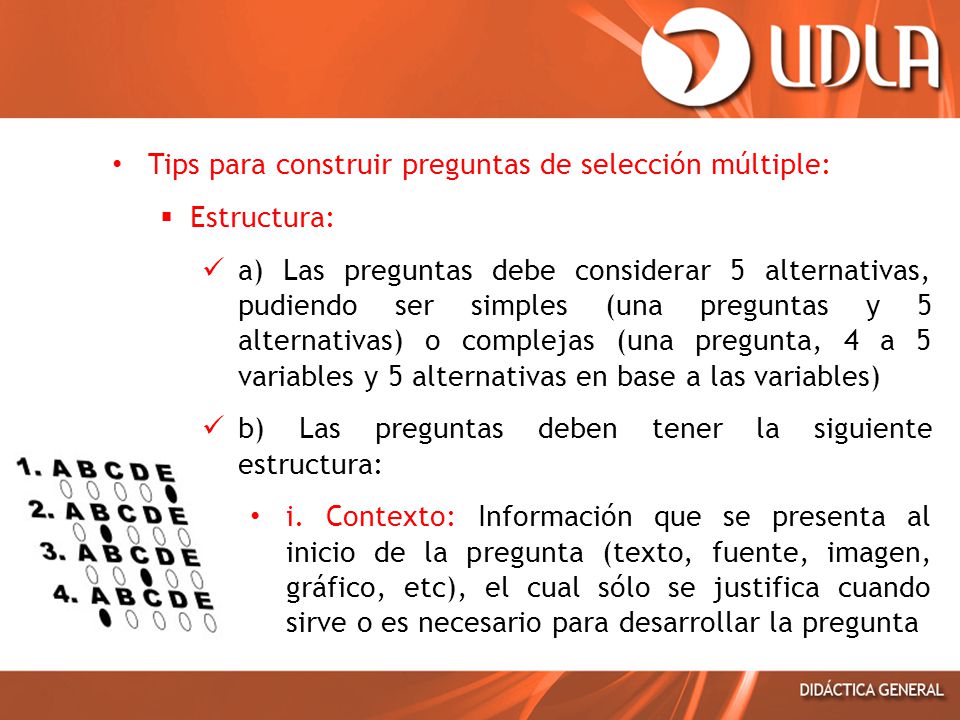 UDLA

• Tips para construir preguntas de selección múltiple:

▪ Estructura:

✓ a) Las preguntas debe considerar 5 alternativas, pudiendo ser simples (una preguntas y 5 alternativas) o complejas (una pregunta, 4 a 5 variables y 5 alternativas en base a las variables)

✓ b) Las preguntas deben tener la siguiente estructura:

• i. Contexto: Información que se presenta al inicio de la pregunta (texto, fuente, imagen, gráfico, etc), el cual sólo se justifica cuando sirve o es necesario para desarrollar la pregunta

1. A B C D E
2. A B C D E
3. A B C D E
4. A B C D E

DIDÁCTICA GENERAL